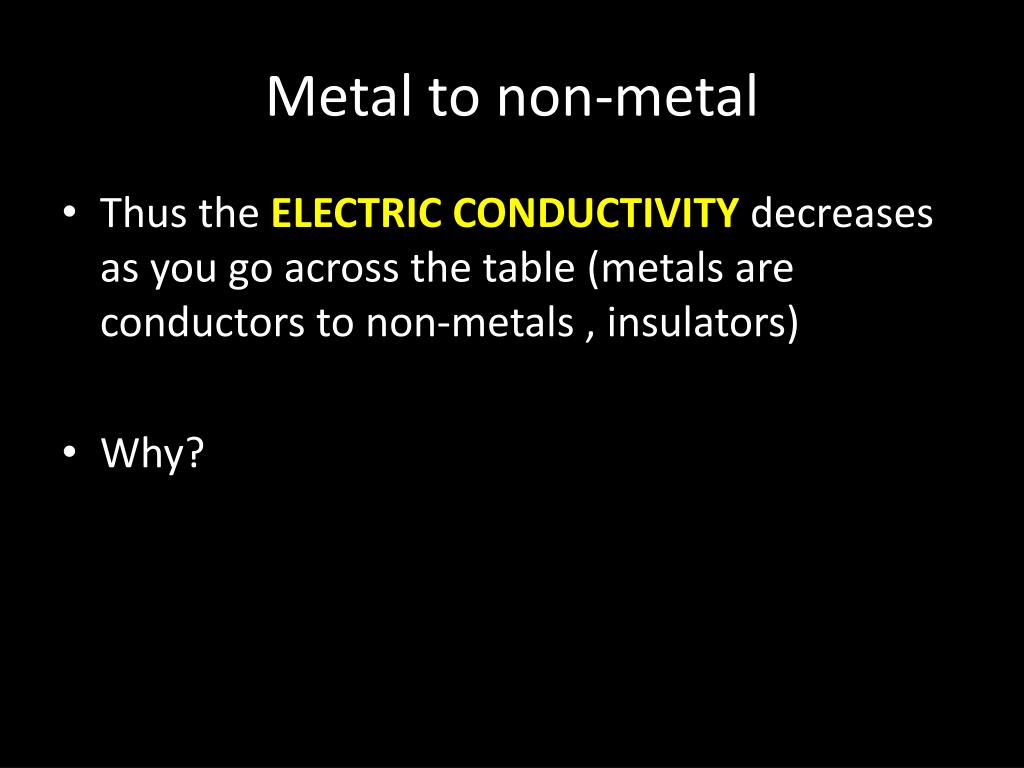 Metal to non-metal

• Thus the ELECTRIC CONDUCTIVITY decreases as you go across the table (metals are conductors to non-metals , insulators)

• Why?